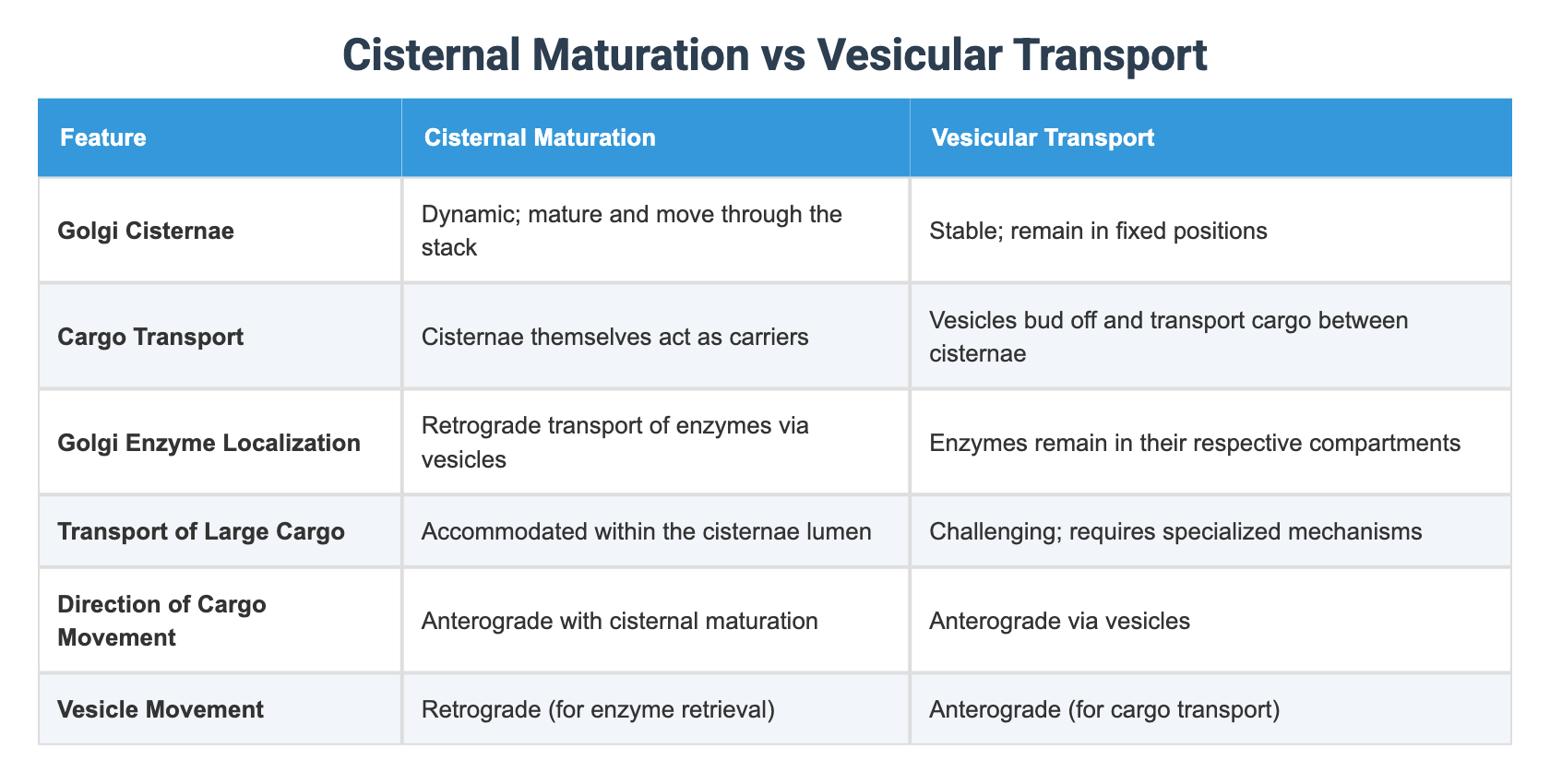 Cisternal Maturation vs Vesicular Transport

| Feature | Cisternal Maturation | Vesicular Transport |
|---|---|---|
| Golgi Cisternae | Dynamic; mature and move through the stack | Stable; remain in fixed positions |
| Cargo Transport | Cisternae themselves act as carriers | Vesicles bud off and transport cargo between cisternae |
| Golgi Enzyme Localization | Retrograde transport of enzymes via vesicles | Enzymes remain in their respective compartments |
| Transport of Large Cargo | Accommodated within the cisternae lumen | Challenging; requires specialized mechanisms |
| Direction of Cargo Movement | Anterograde with cisternal maturation | Anterograde via vesicles |
| Vesicle Movement | Retrograde (for enzyme retrieval) | Anterograde (for cargo transport) |